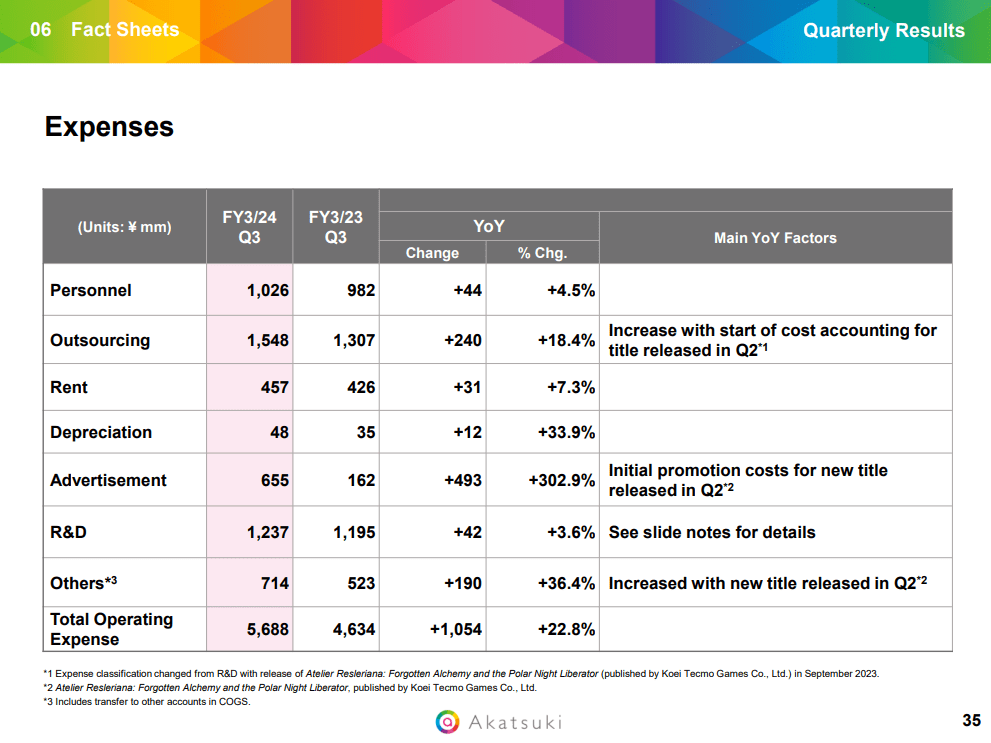 06 Fact Sheets

Quarterly Results

Expenses

| (Units: ¥ mm) | FY3/24 Q3 | FY3/23 Q3 | YoY Change | YoY % Chg. | Main YoY Factors |
|---|---|---|---|---|---|
| Personnel | 1,026 | 982 | +44 | +4.5% | |
| Outsourcing | 1,548 | 1,307 | +240 | +18.4% | Increase with start of cost accounting for title released in Q2$^{*1}$ |
| Rent | 457 | 426 | +31 | +7.3% | |
| Depreciation | 48 | 35 | +12 | +33.9% | |
| Advertisement | 655 | 162 | +493 | +302.9% | Initial promotion costs for new title released in Q2$^{*2}$ |
| R&D | 1,237 | 1,195 | +42 | +3.6% | See slide notes for details |
| Others$^{*3}$ | 714 | 523 | +190 | +36.4% | Increased with new title released in Q2$^{*2}$ |
| Total Operating Expense | 5,688 | 4,634 | +1,054 | +22.8% | |

*1 Expense classification changed from R&D with release of Atelier Resleriana: Forgotten Alchemy and the Polar Night Liberator (published by Koei Tecmo Games Co., Ltd.) in September 2023.
*2 Atelier Resleriana: Forgotten Alchemy and the Polar Night Liberator, published by Koei Tecmo Games Co., Ltd.
*3 Includes transfer to other accounts in COGS.

Akatsuki

35